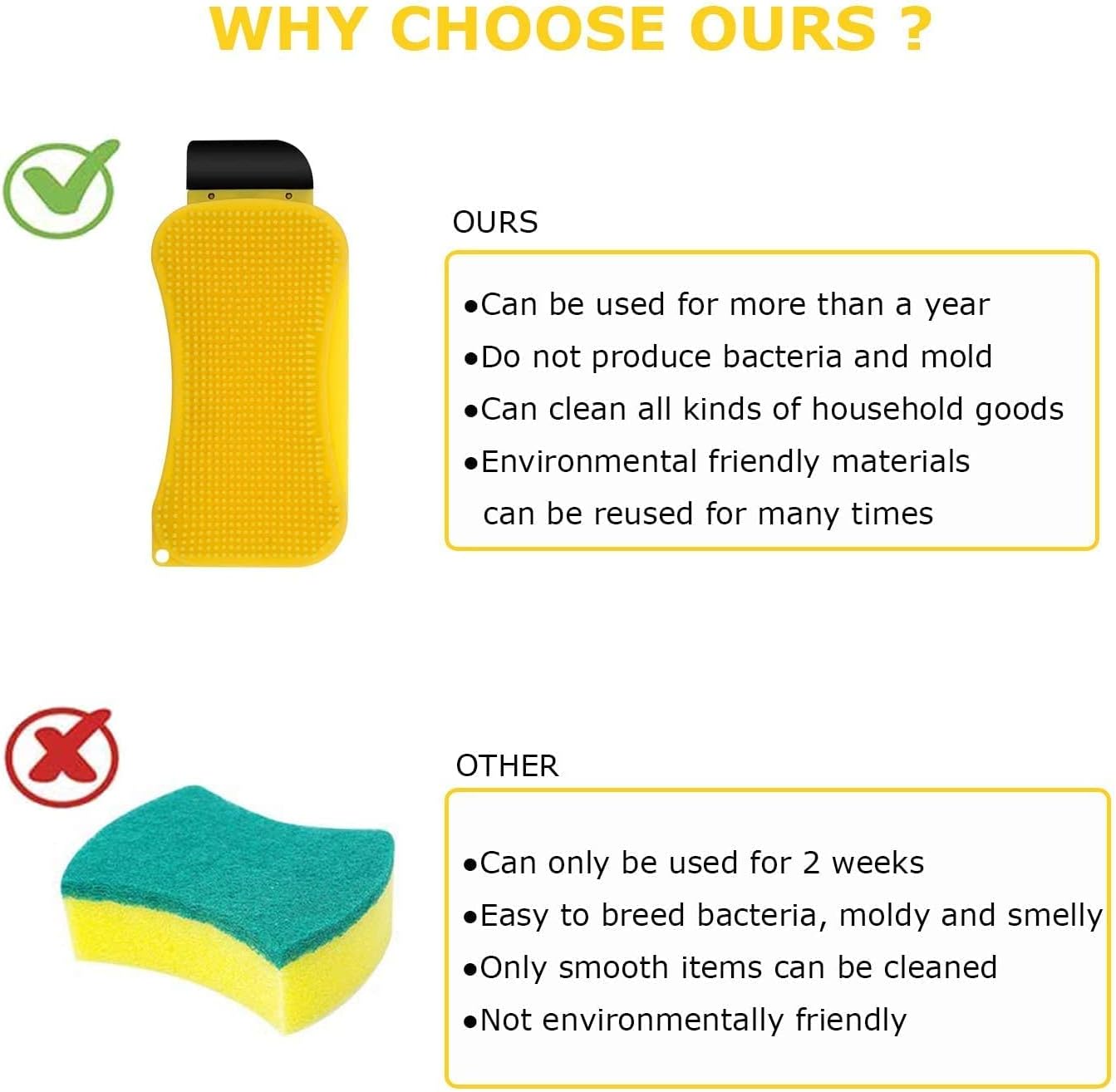 WHY CHOOSE OURS ?

OURS

•Can be used for more than a year
•Do not produce bacteria and mold
•Can clean all kinds of household goods
•Environmental friendly materials can be reused for many times

OTHER

•Can only be used for 2 weeks
•Easy to breed bacteria, moldy and smelly
•Only smooth items can be cleaned
•Not environmentally friendly